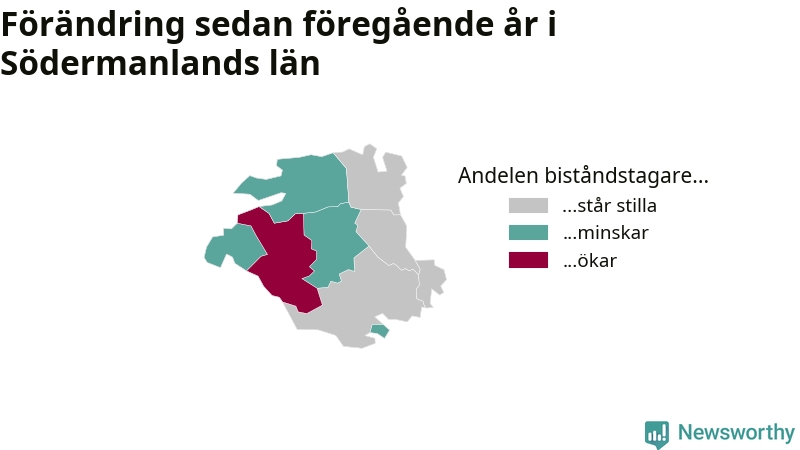 Förändring sedan föregående år i Södermanlands län

Andelen biståndstagare...
...står stilla
...minskar
...ökar

Newsworthy